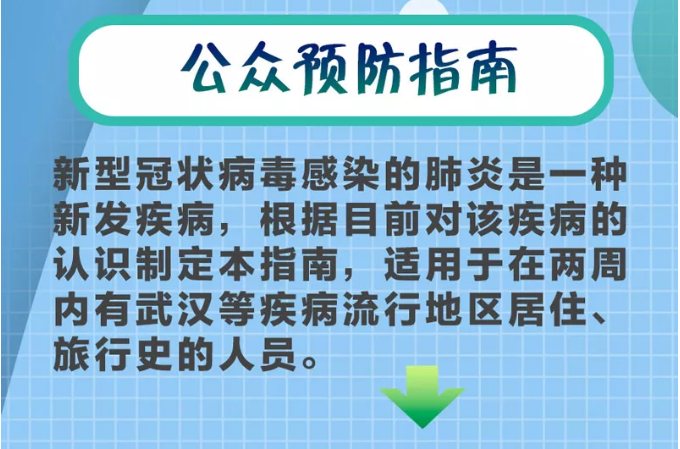 公众预防指南

新型冠状病毒感染的肺炎是一种新发疾病，根据目前对该疾病的认识制定本指南，适用于在两周内有武汉等疾病流行地区居住、旅行史的人员。